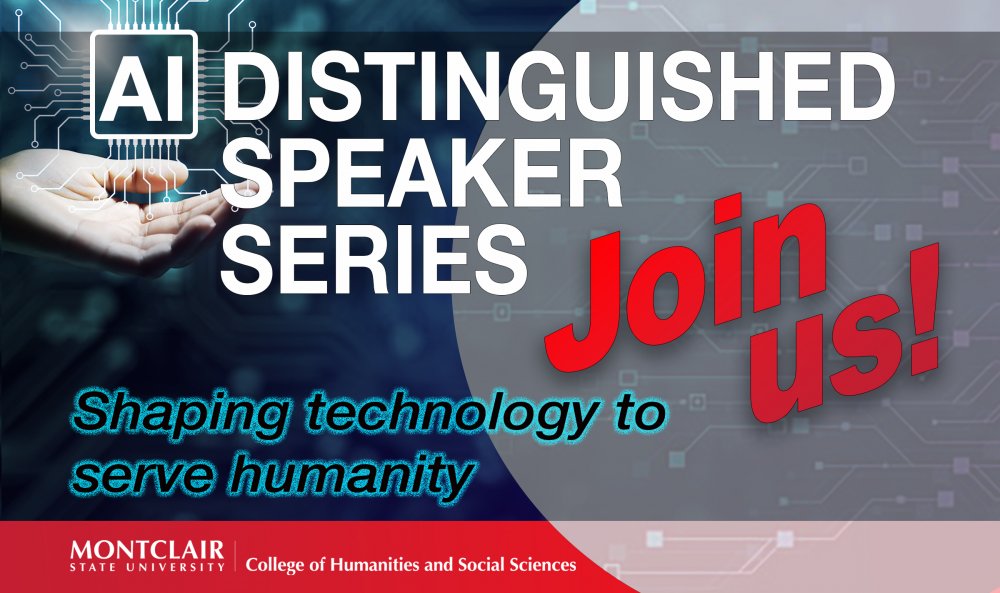 AI DISTINGUISHED SPEAKER SERIES

Join us!

Shaping technology to serve humanity

MONTCLAIR STATE UNIVERSITY | College of Humanities and Social Sciences